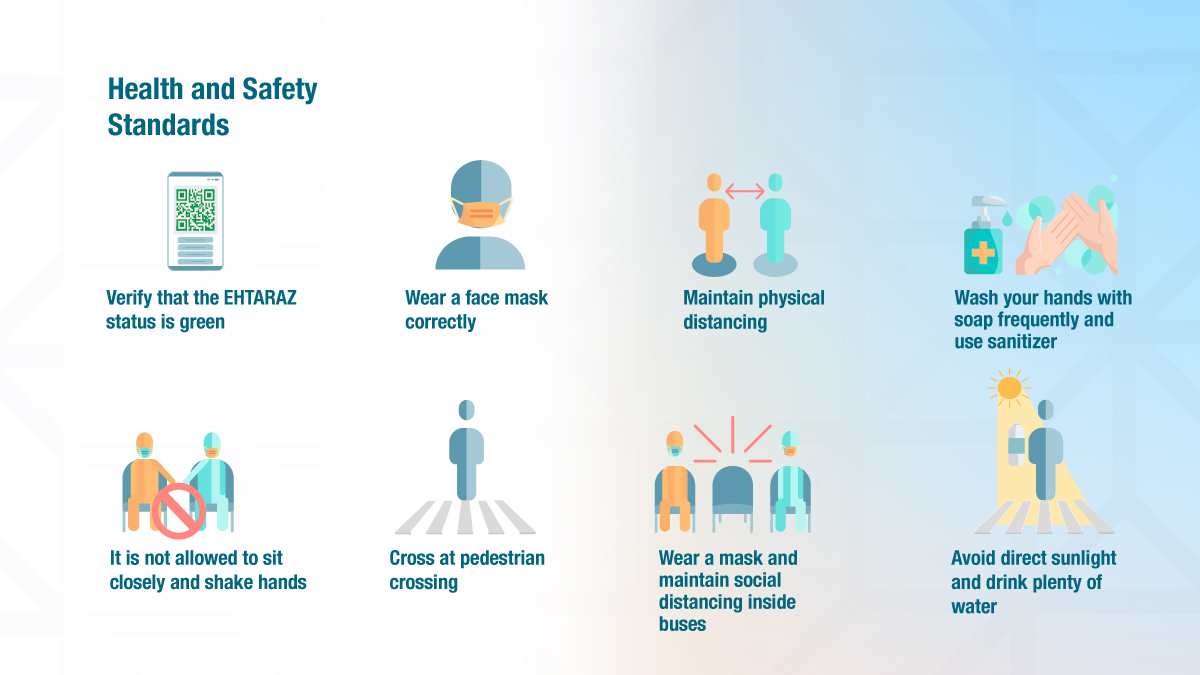 Health and Safety Standards

Verify that the EHTARAZ status is green

Wear a face mask correctly

Maintain physical distancing

Wash your hands with soap frequently and use sanitizer

It is not allowed to sit closely and shake hands

Cross at pedestrian crossing

Wear a mask and maintain social distancing inside buses

Avoid direct sunlight and drink plenty of water